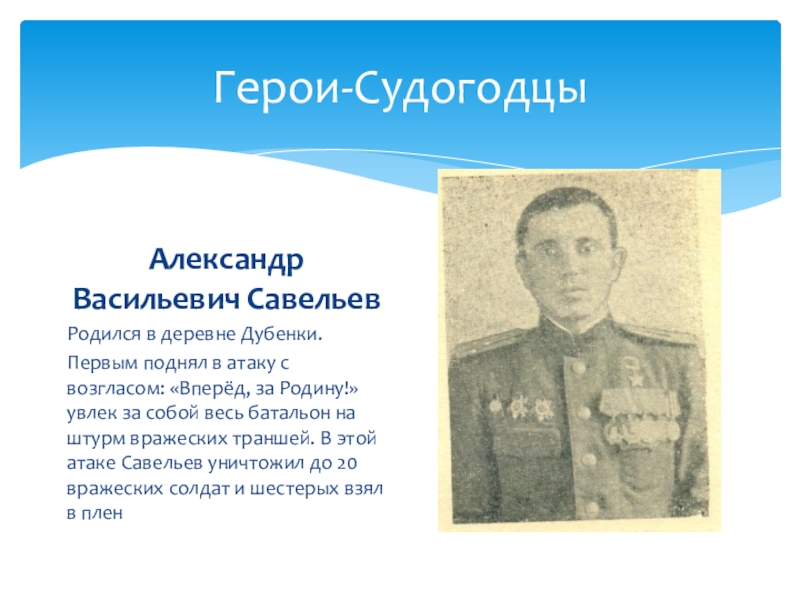 Герои-Судогодцы

Александр Васильевич Савельев

Родился в деревне Дубенки.

Первым поднял в атаку с возгласом: «Вперёд, за Родину!» увлек за собой весь батальон на штурм вражеских траншей. В этой атаке Савельев уничтожил до 20 вражеских солдат и шестерых взял в плен